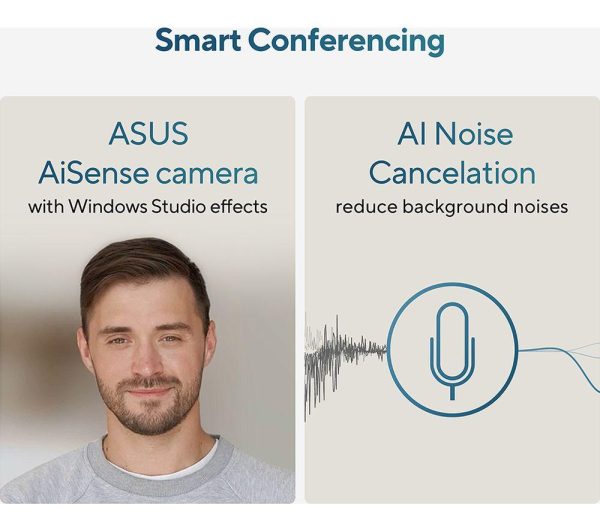 Smart Conferencing

ASUS AiSense camera
with Windows Studio effects

AI Noise Cancelation
reduce background noises